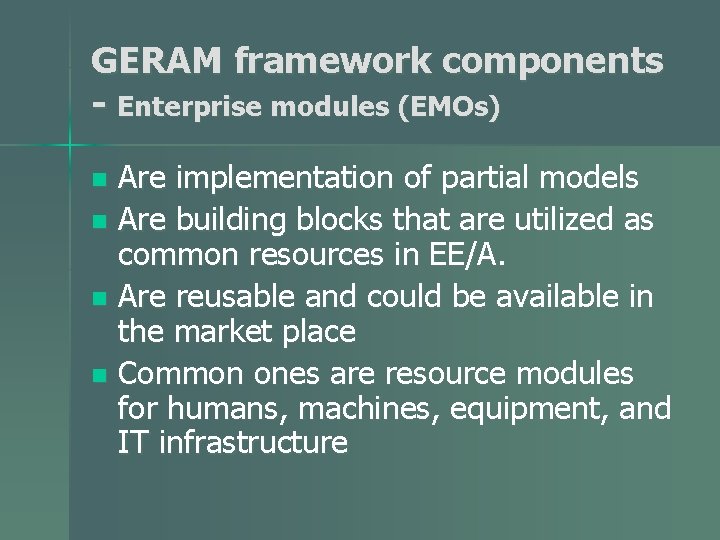 GERAM framework components
- Enterprise modules (EMOs)

- Are implementation of partial models
- Are building blocks that are utilized as common resources in EE/A.
- Are reusable and could be available in the market place
- Common ones are resource modules for humans, machines, equipment, and IT infrastructure